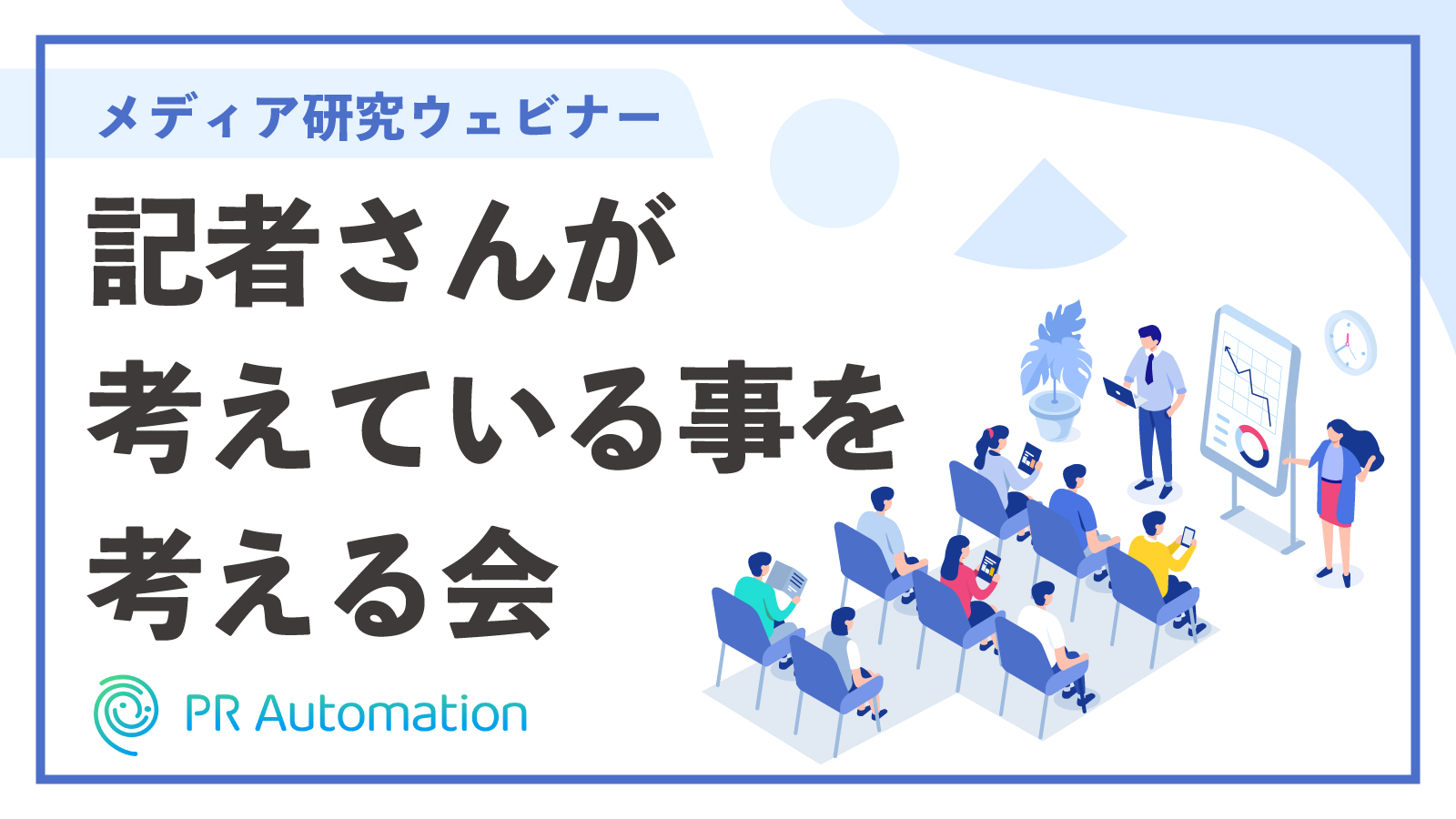 メディア研究ウェビナー

記者さんが
考えている事を
考える会

PR Automation